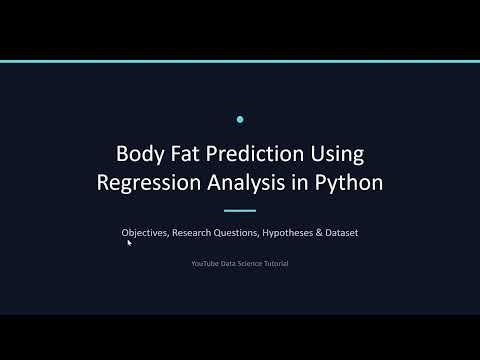 Body Fat Prediction Using Regression Analysis in Python

Objectives, Research Questions, Hypotheses & Dataset

YouTube Data Science Tutorial